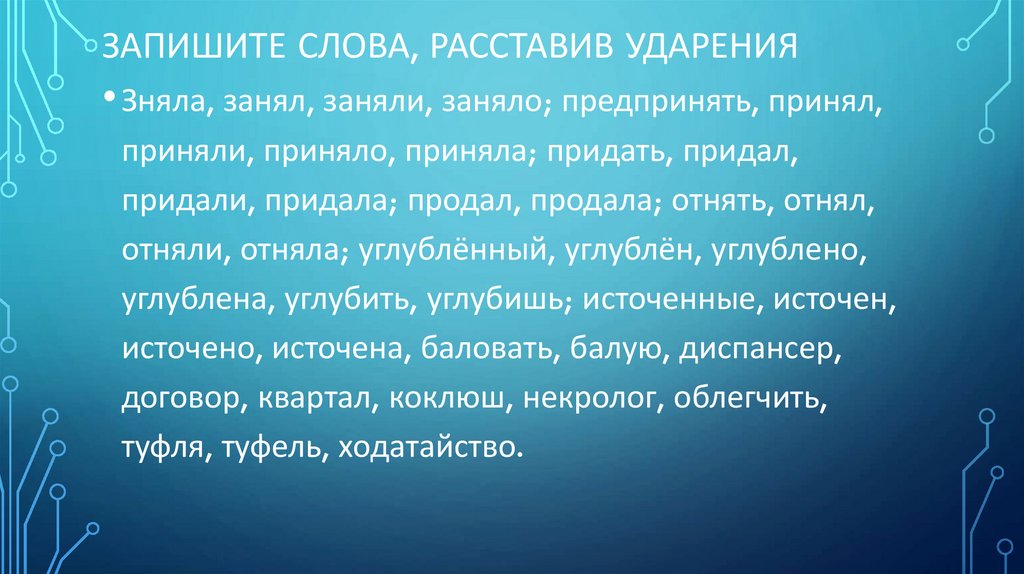 ЗАПИШИТЕ СЛОВА, РАССТАВИВ УДАРЕНИЯ

• Зняла, занял, заняли, заняло; предпринять, принял, приняли, приняло, приняла; придать, придал, придали, придала; продал, продала; отнять, отнял, отняли, отняла; углублённый, углублён, углублено, углублена, углубить, углубишь; источенные, источен, источено, источена, баловать, балую, диспансер, договор, квартал, коклюш, некролог, облегчить, туфля, туфель, ходатайство.